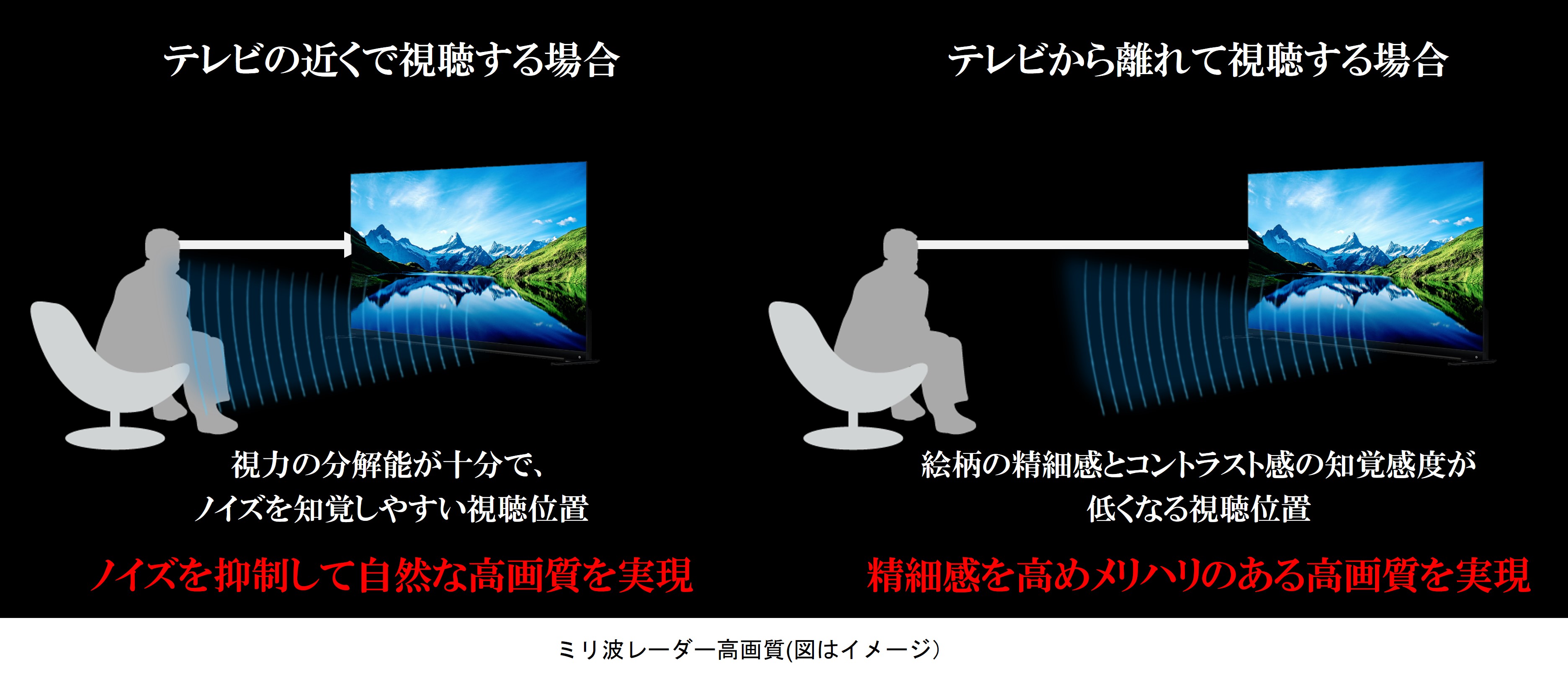 テレビの近くで視聴する場合

視力の分解能が十分で、
ノイズを知覚しやすい視聴位置

ノイズを抑制して自然な高画質を実現

テレビから離れて視聴する場合

絵柄の精細感とコントラスト感の知覚感度が
低くなる視聴位置

精細感を高めメリハリのある高画質を実現

ミリ波レーダー高画質(図はイメージ)